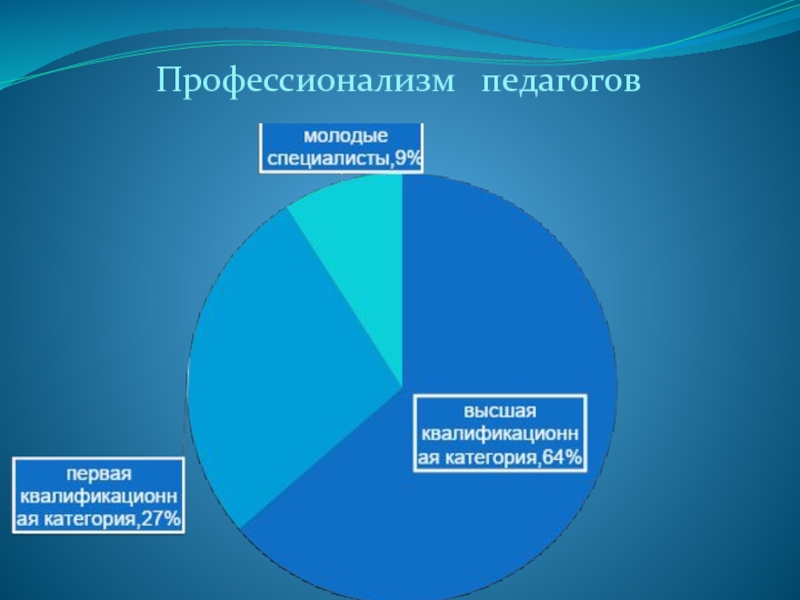 Профессионализм педагогов

молодые специалисты,9%

высшая квалификационная категория,64%

первая квалификационная категория,27%